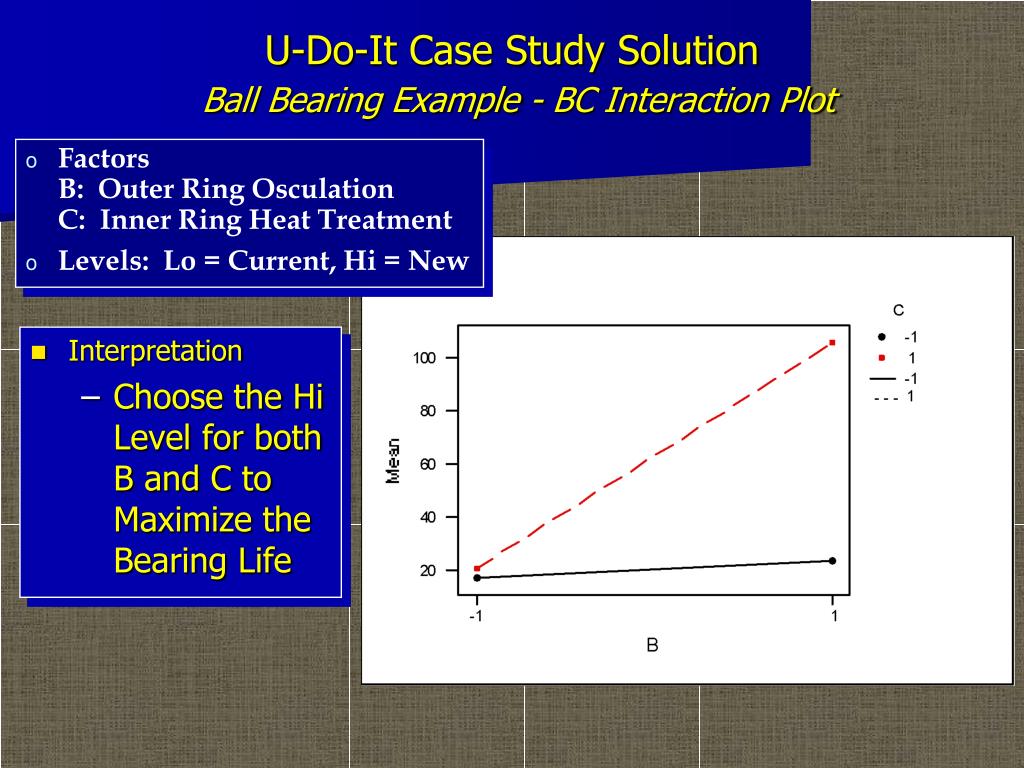 U-Do-It Case Study Solution
Ball Bearing Example - BC Interaction Plot

o Factors
B: Outer Ring Osculation
C: Inner Ring Heat Treatment

o Levels: Lo = Current, Hi = New

■ Interpretation
– Choose the Hi Level for both B and C to Maximize the Bearing Life

C
-1
1
-1
1

100
80
60
40
20
Mean
-1
1
B